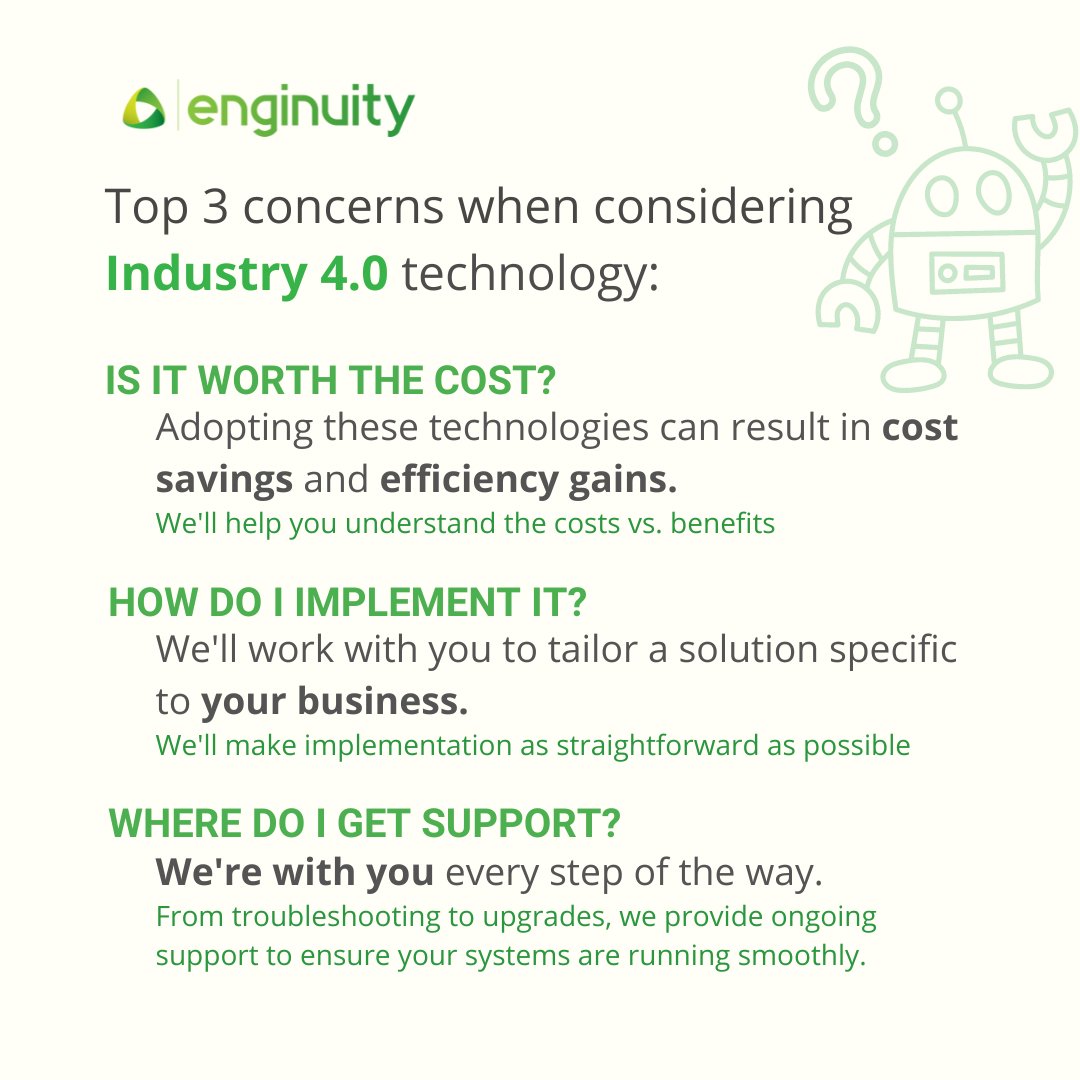 enginuity

Top 3 concerns when considering Industry 4.0 technology:

IS IT WORTH THE COST?

Adopting these technologies can result in cost savings and efficiency gains.

We'll help you understand the costs vs. benefits

HOW DO I IMPLEMENT IT?

We'll work with you to tailor a solution specific to your business.

We'll make implementation as straightforward as possible

WHERE DO I GET SUPPORT?

We're with you every step of the way.

From troubleshooting to upgrades, we provide ongoing support to ensure your systems are running smoothly.